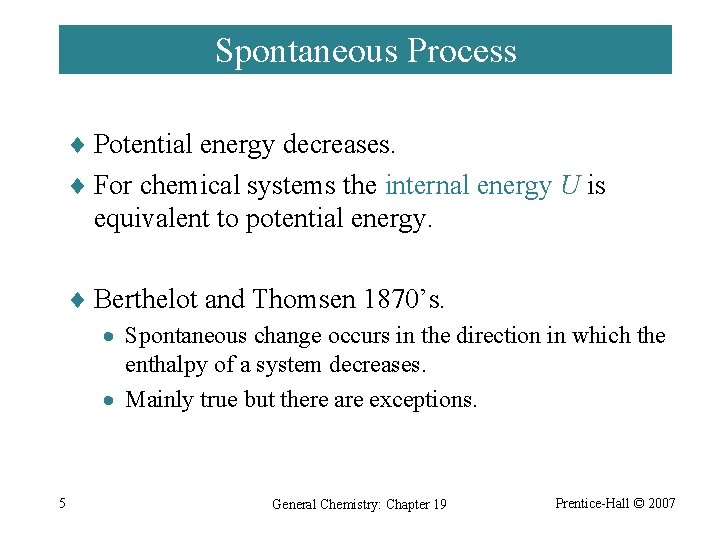 Spontaneous Process

♦ Potential energy decreases.

♦ For chemical systems the internal energy $U$ is equivalent to potential energy.

♦ Berthelot and Thomsen 1870's.

• Spontaneous change occurs in the direction in which the enthalpy of a system decreases.

• Mainly true but there are exceptions.

5

General Chemistry: Chapter 19

Prentice-Hall © 2007